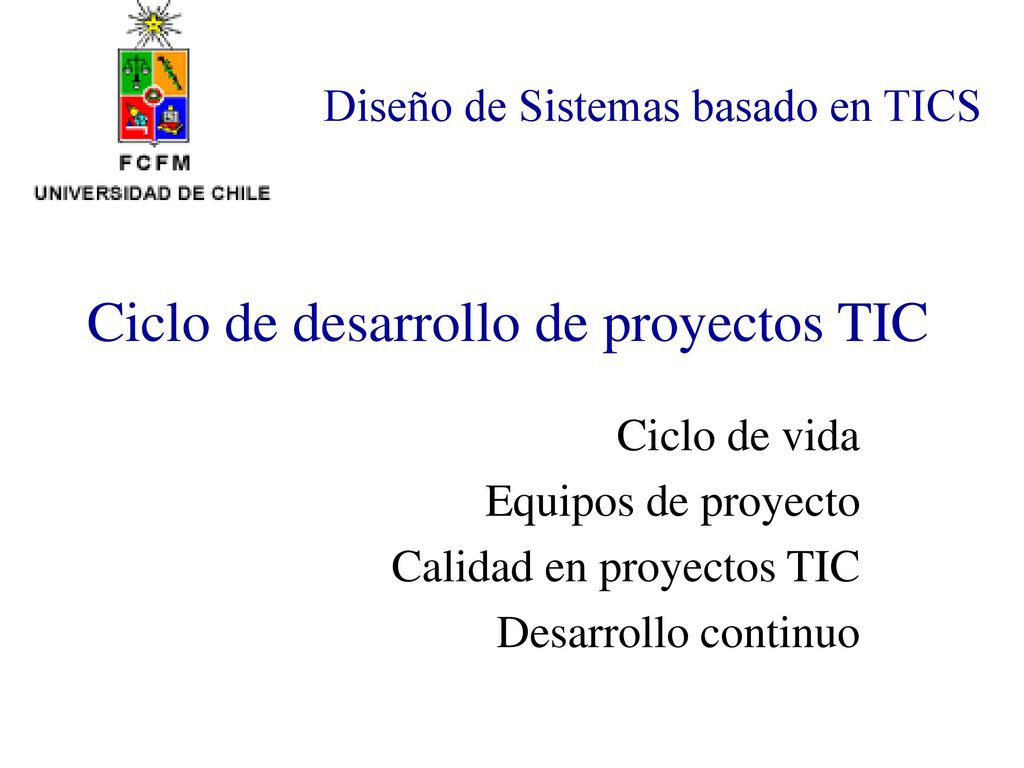 FCFM
UNIVERSIDAD DE CHILE

Diseño de Sistemas basado en TICS

Ciclo de desarrollo de proyectos TIC

Ciclo de vida
Equipos de proyecto
Calidad en proyectos TIC
Desarrollo continuo